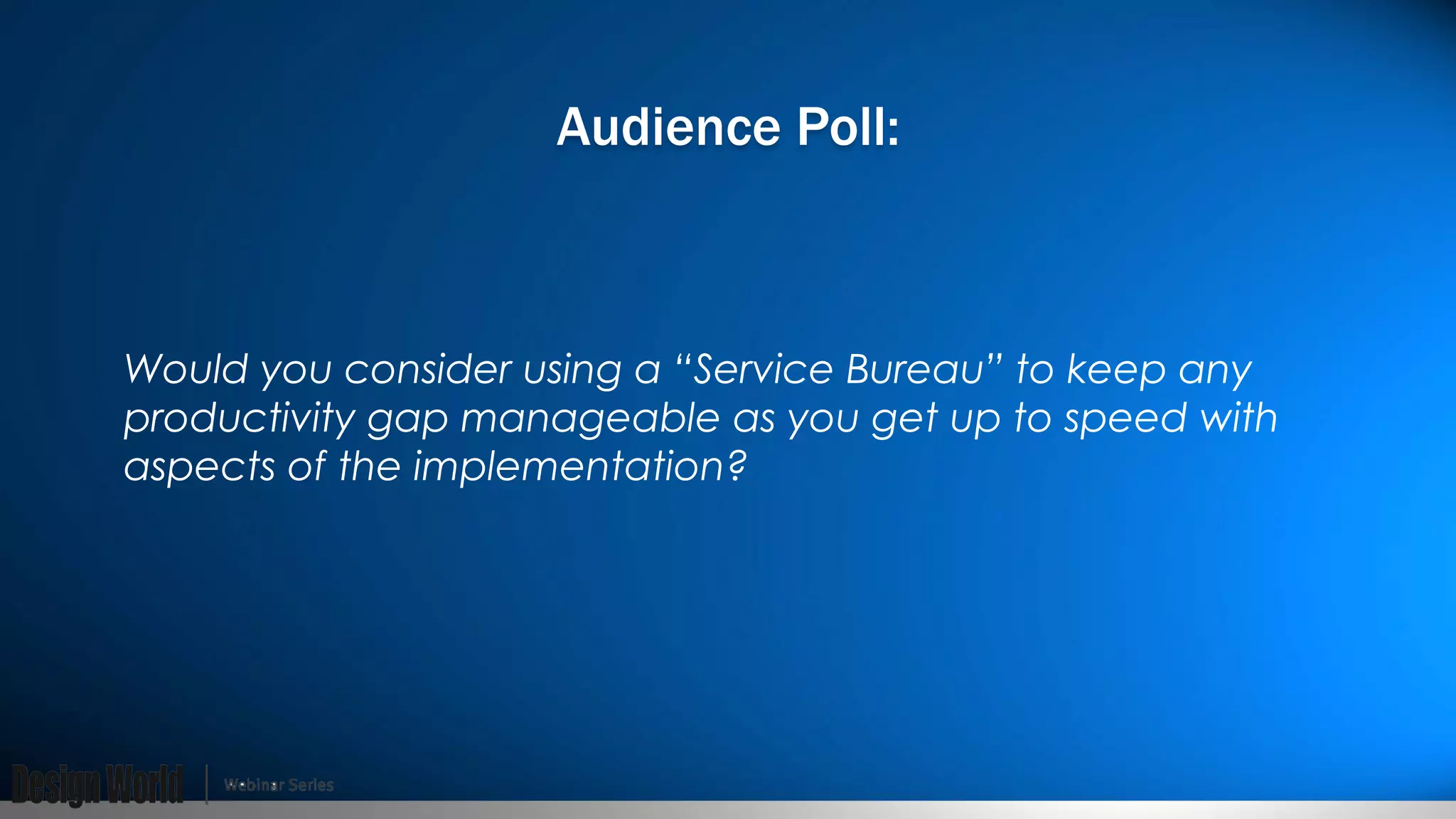 Audience Poll:

Would you consider using a “Service Bureau” to keep any productivity gap manageable as you get up to speed with aspects of the implementation?

Design World | Webinar Series